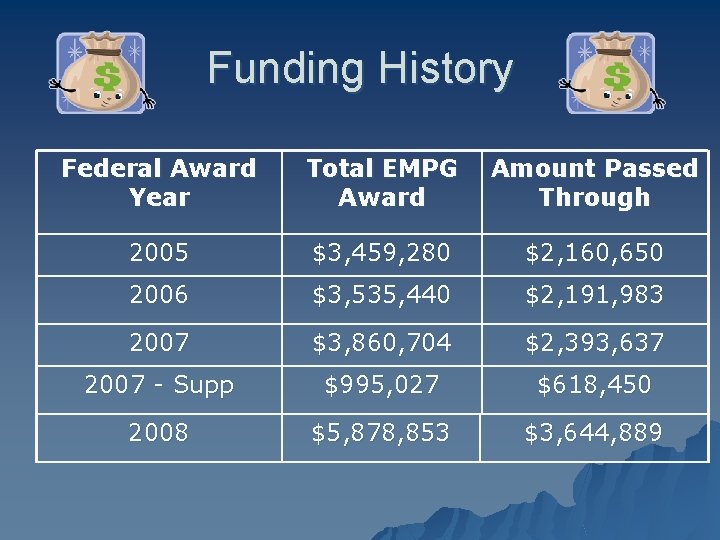 Funding History

| Federal Award Year | Total EMPG Award | Amount Passed Through |
|---|---|---|
| 2005 | \$3,459,280 | \$2,160,650 |
| 2006 | \$3,535,440 | \$2,191,983 |
| 2007 | \$3,860,704 | \$2,393,637 |
| 2007 - Supp | \$995,027 | \$618,450 |
| 2008 | \$5,878,853 | \$3,644,889 |